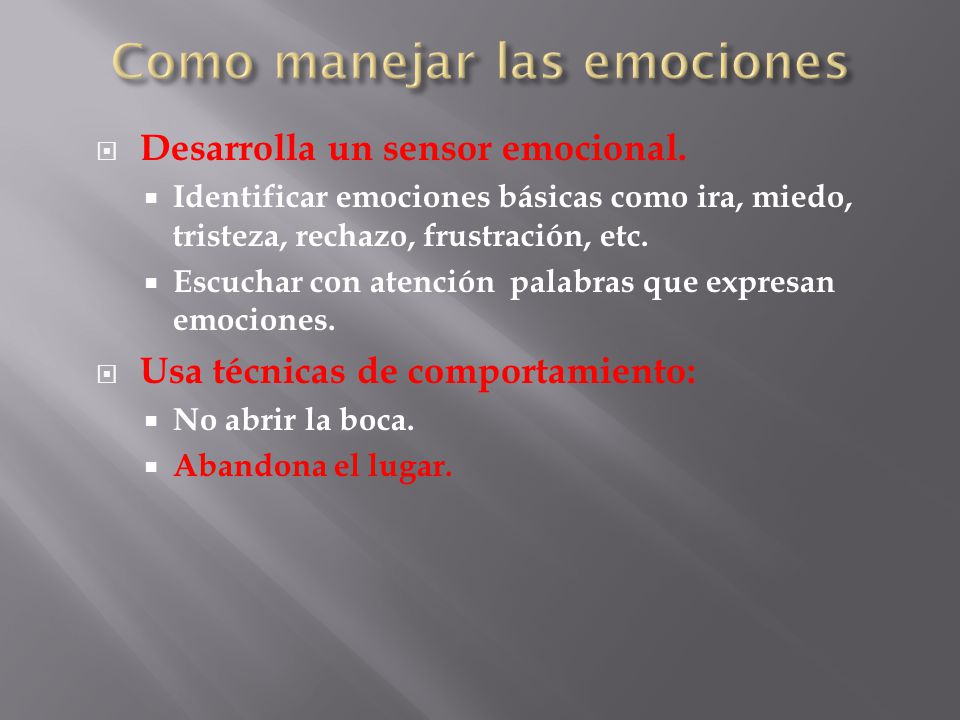 Como manejar las emociones

Desarrolla un sensor emocional.

Identificar emociones básicas como ira, miedo, tristeza, rechazo, frustración, etc.

Escuchar con atención palabras que expresan emociones.

Usa técnicas de comportamiento:

No abrir la boca.

Abandona el lugar.